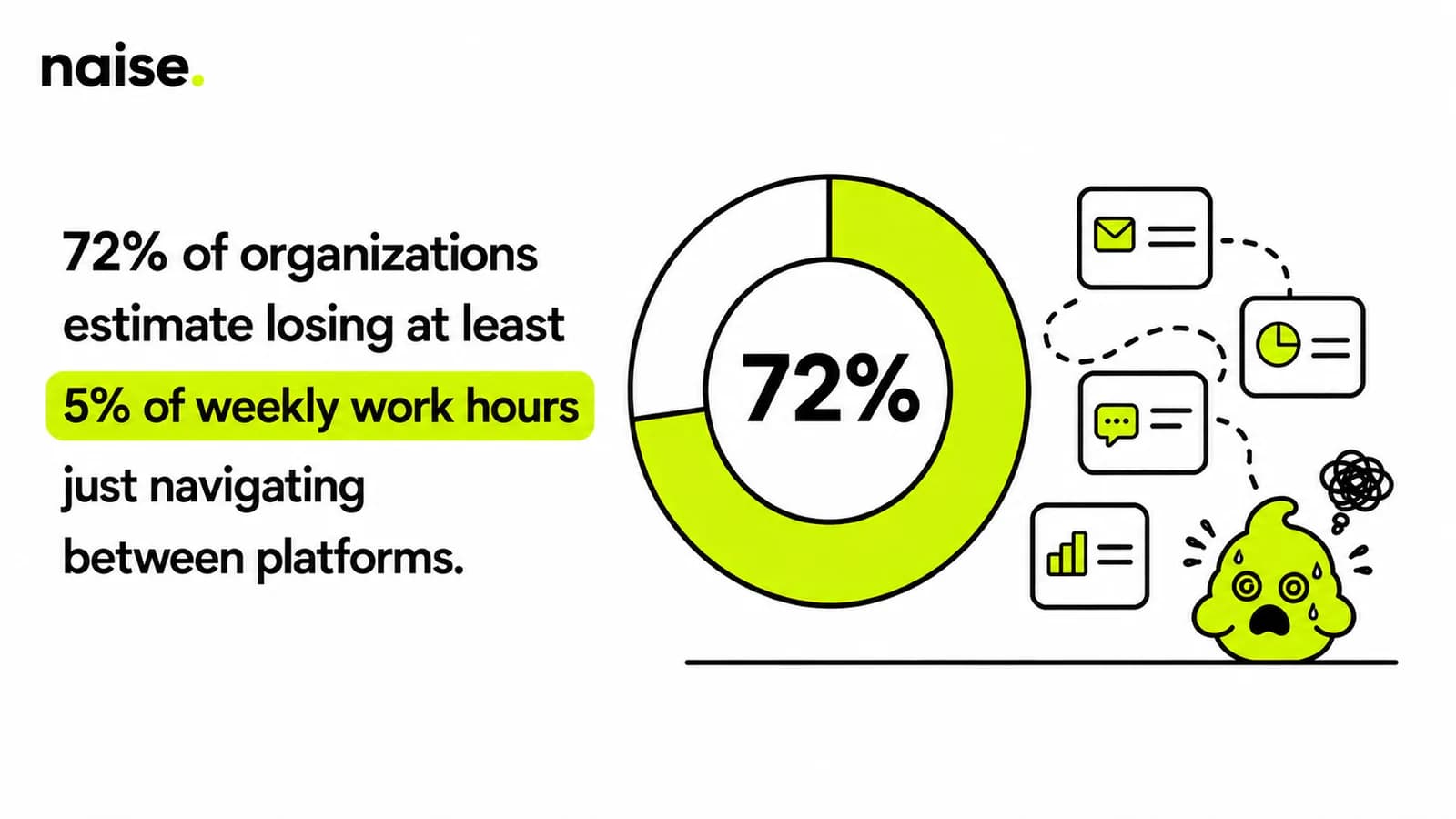 naise.

72% of organizations estimate losing at least 5% of weekly work hours just navigating between platforms.

72%